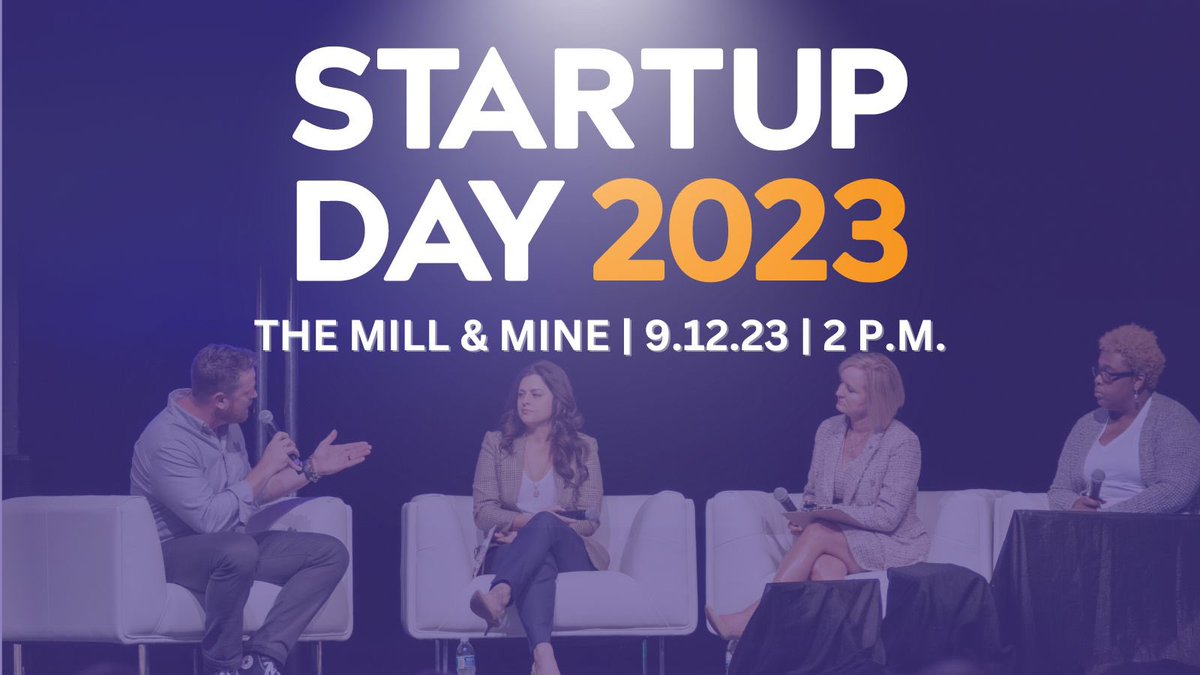 STARTUP DAY 2023

THE MILL & MINE | 9.12.23 | 2 P.M.